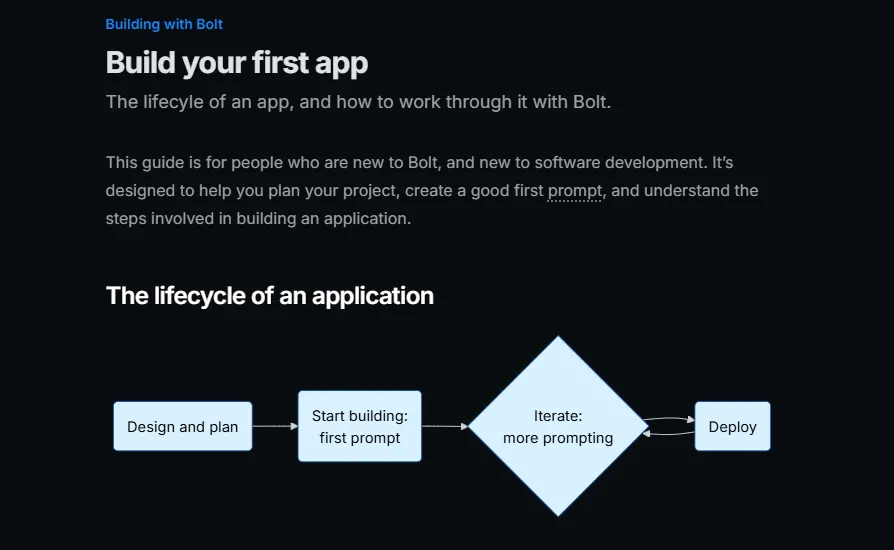 Building with Bolt

Build your first app

The lifecyle of an app, and how to work through it with Bolt.

This guide is for people who are new to Bolt, and new to software development. It's designed to help you plan your project, create a good first prompt, and understand the steps involved in building an application.

The lifecycle of an application

Design and plan

Start building: first prompt

Iterate: more prompting

Deploy